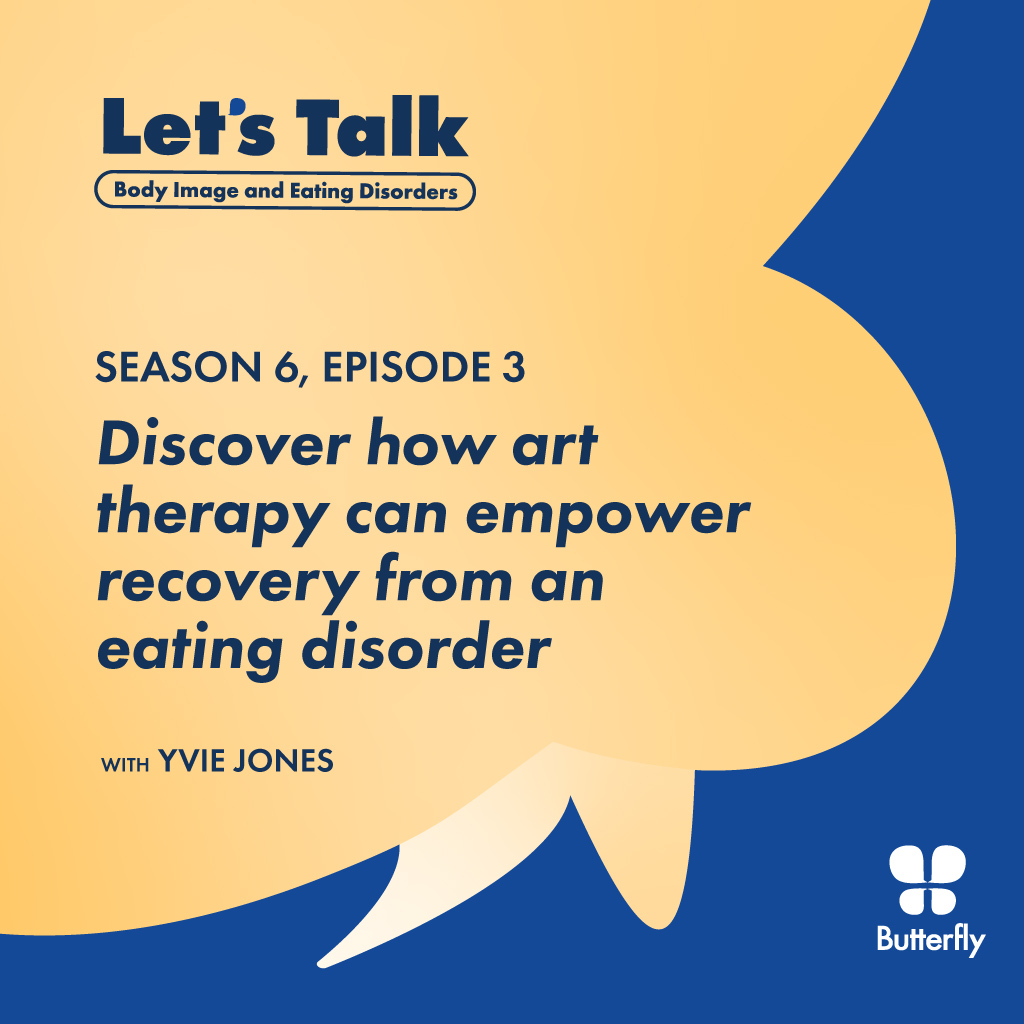 Let's Talk
Body Image and Eating Disorders

SEASON 6, EPISODE 3
Discover how art therapy can empower recovery from an eating disorder

WITH YVIE JONES

Butterfly